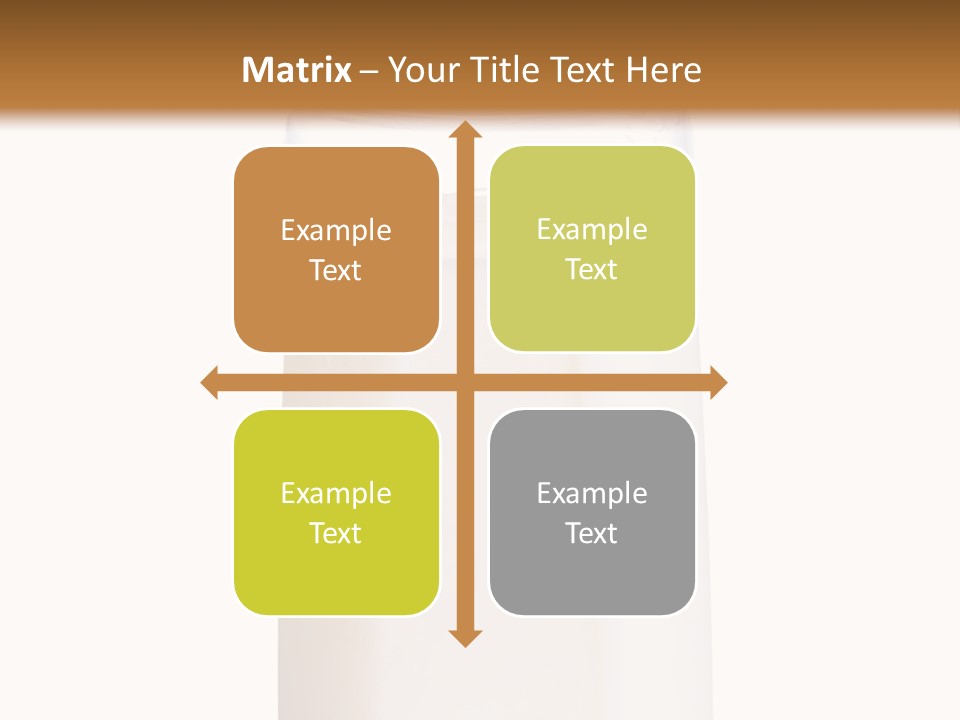 Matrix – Your Title Text Here

Example Text

Example Text

Example Text

Example Text